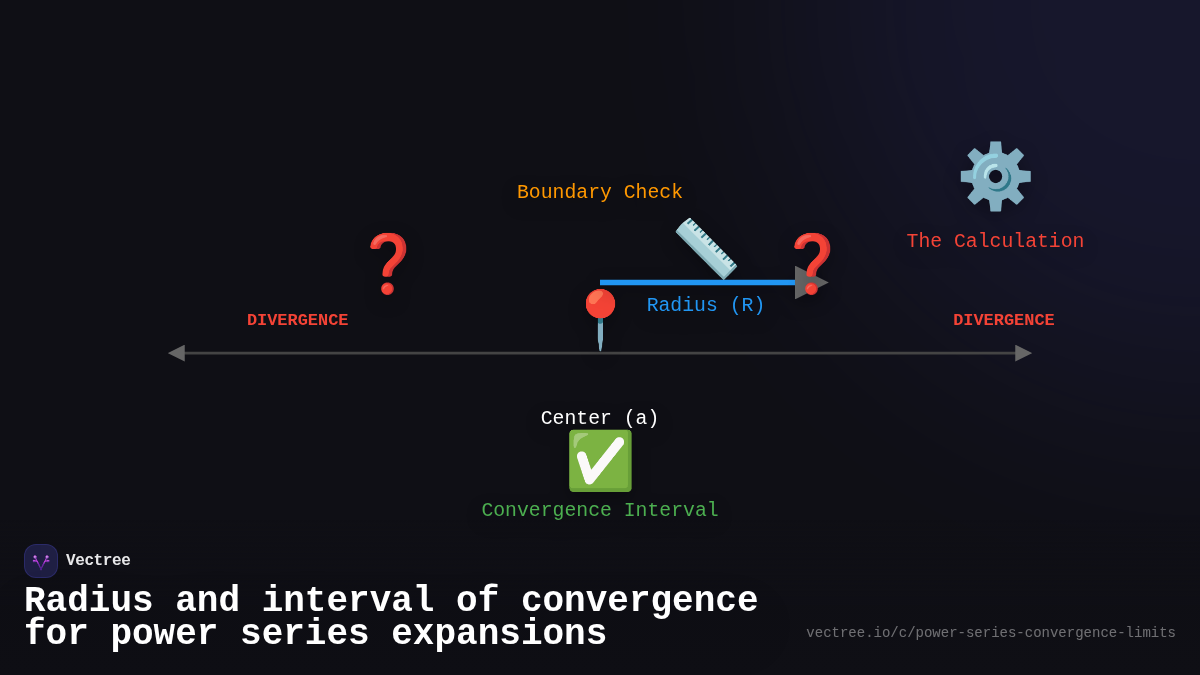 Boundary Check

The Calculation

DIVERGENCE

Radius (R)

DIVERGENCE

Center (a)

Convergence Interval

Vectree

Radius and interval of convergence for power series expansions

vectree.io/c/power-series-convergence-limits